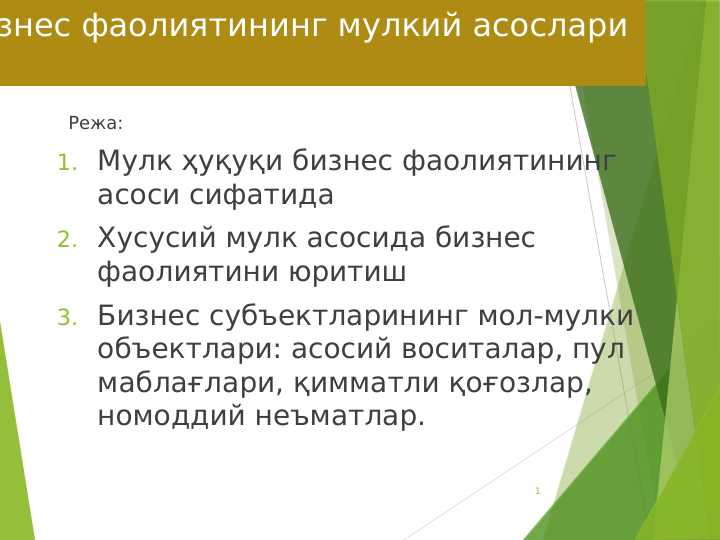 знес фаолиятининг мулкий асослари

Режа:

1. Мулк ҳуқуқи бизнес фаолиятининг асоси сифатида

2. Хусусий мулк асосида бизнес фаолиятини юритиш

3. Бизнес субъектларининг мол-мулки объектлари: асосий воситалар, пул маблағлари, қимматли қоғозлар, номоддий неъматлар.

1